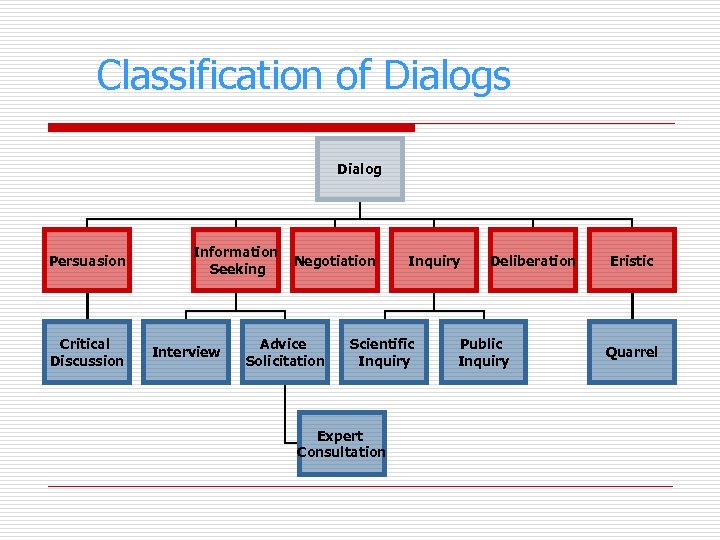 Classification of Dialogs

Dialog

Persuasion

Information Seeking

Negotiation

Inquiry

Deliberation

Eristic

Critical Discussion

Interview

Advice Solicitation

Scientific Inquiry

Public Inquiry

Quarrel

Expert Consultation